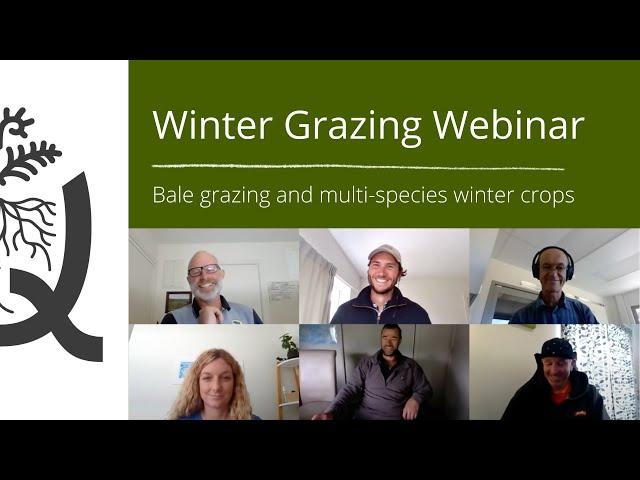 Winter Grazing Webinar

Bale grazing and multi-species winter crops